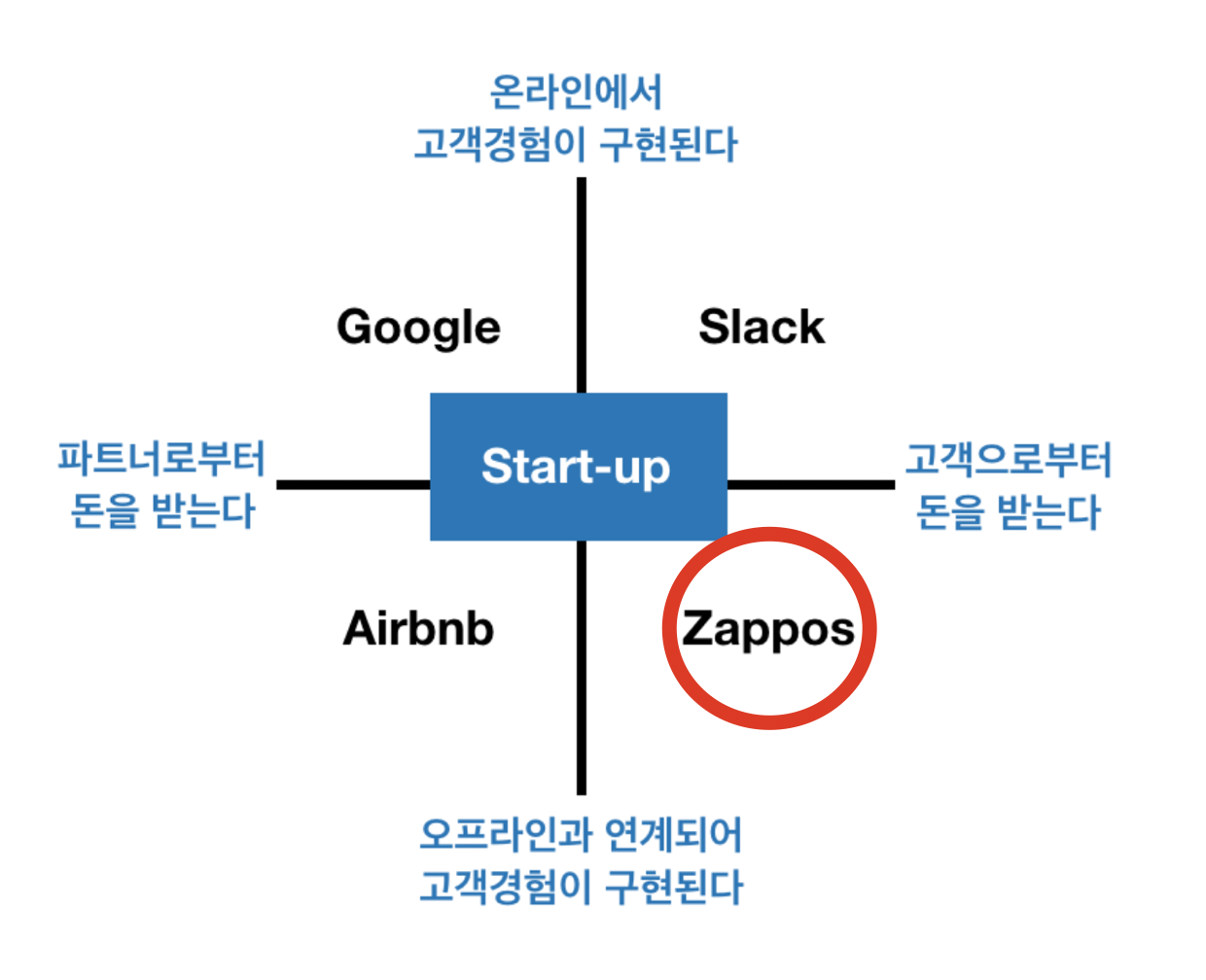 온라인에서
고객경험이 구현된다

Google

Slack

파트너로부터
돈을 받는다

Start-up

고객으로부터
돈을 받는다

Airbnb

Zappos

오프라인과 연계되어
고객경험이 구현된다